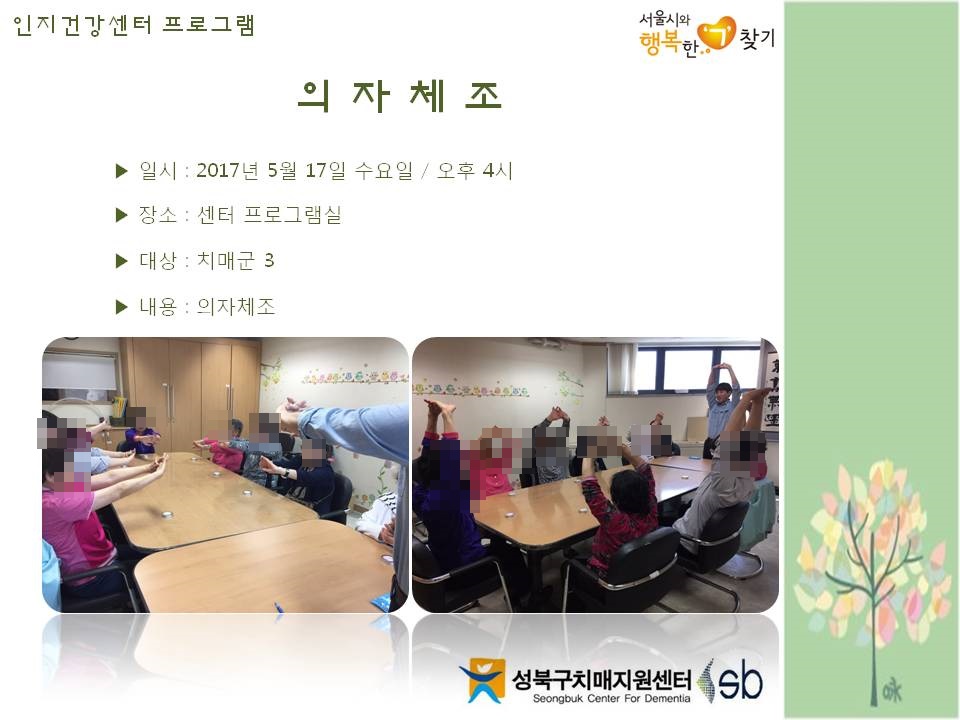 인지건강센터 프로그램

서울시와 행복한 찾기

의 자 체 조

▶ 일시 : 2017년 5월 17일 수요일 / 오후 4시

▶ 장소 : 센터 프로그램실

▶ 대상 : 치매군 3

▶ 내용 : 의자체조

성북구치매지원센터 Seongbuk Center For Dementia sb